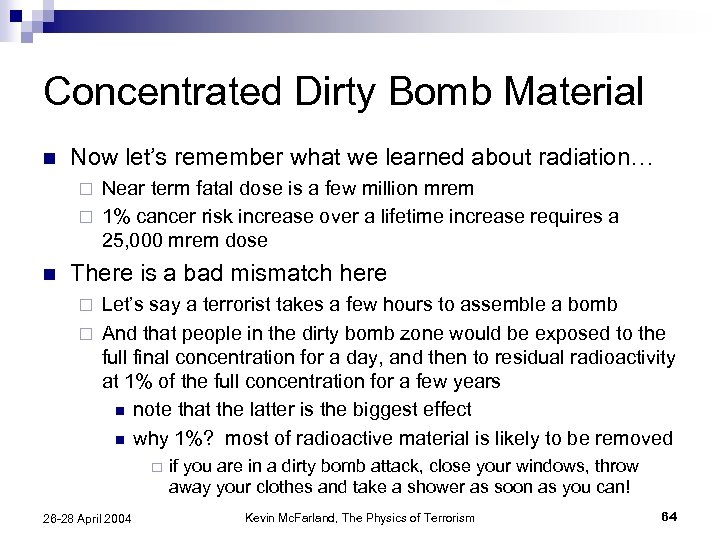 Concentrated Dirty Bomb Material

Now let's remember what we learned about radiation…

Near term fatal dose is a few million mrem

1% cancer risk increase over a lifetime increase requires a 25,000 mrem dose

There is a bad mismatch here

Let's say a terrorist takes a few hours to assemble a bomb

And that people in the dirty bomb zone would be exposed to the full final concentration for a day, and then to residual radioactivity at 1% of the full concentration for a few years

note that the latter is the biggest effect

why 1%? most of radioactive material is likely to be removed

if you are in a dirty bomb attack, close your windows, throw away your clothes and take a shower as soon as you can!

26-28 April 2004

Kevin McFarland, The Physics of Terrorism

64